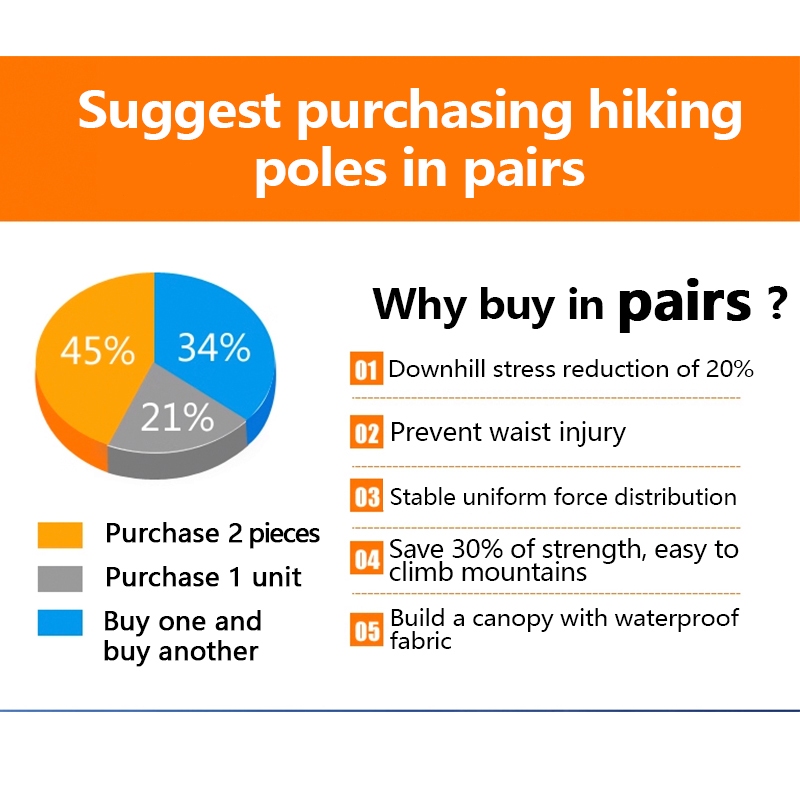 Suggest purchasing hiking poles in pairs

45%
34%
21%

Purchase 2 pieces
Purchase 1 unit
Buy one and buy another

Why buy in pairs ?

01 Downhill stress reduction of 20%

02 Prevent waist injury

03 Stable uniform force distribution

04 Save 30% of strength, easy to climb mountains

05 Build a canopy with waterproof fabric